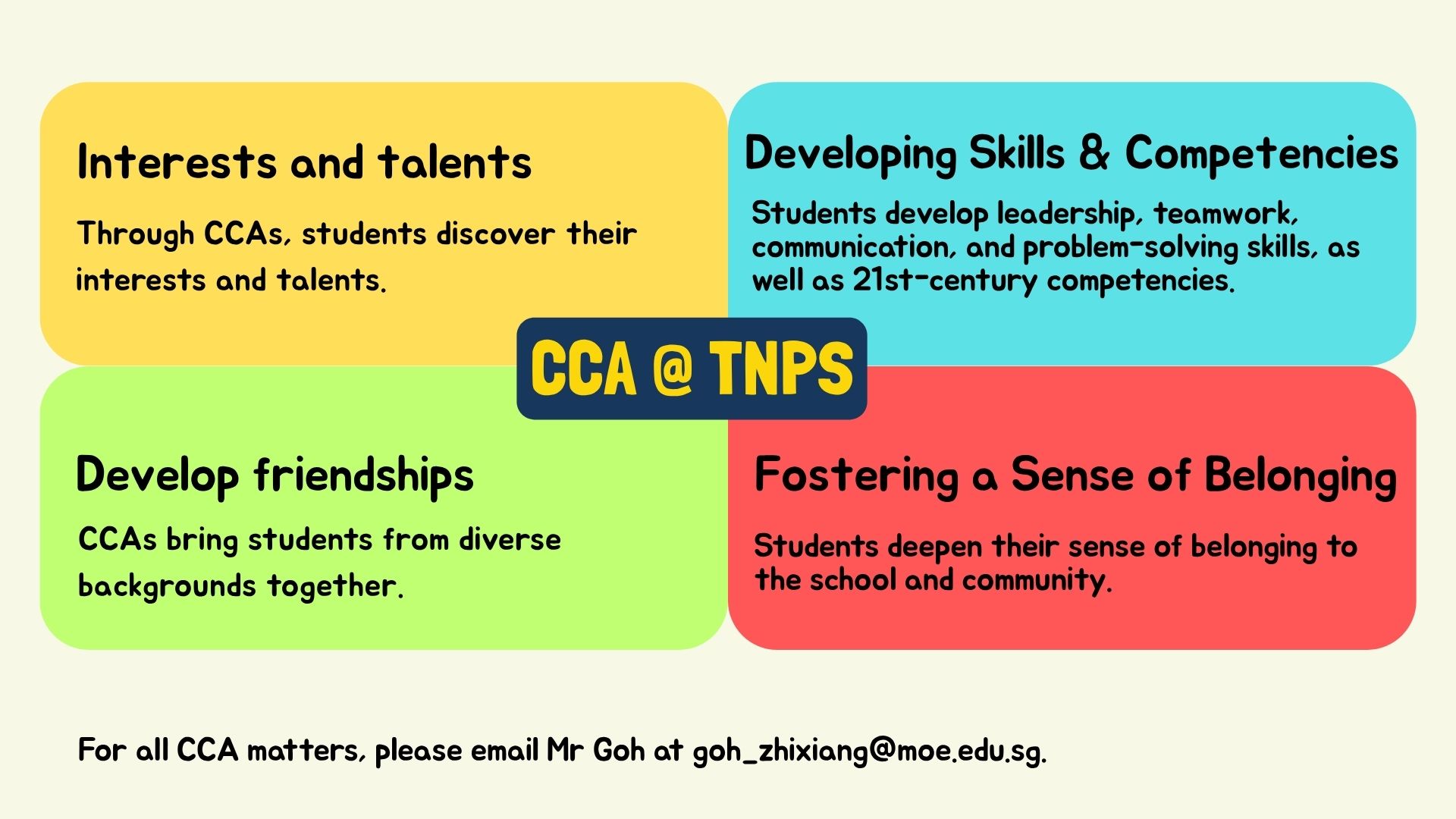 Interests and talents

Through CCAs, students discover their interests and talents.

Developing Skills & Competencies

Students develop leadership, teamwork, communication, and problem-solving skills, as well as 21st-century competencies.

CCA @ TNPS

Develop friendships

CCAs bring students from diverse backgrounds together.

Fostering a Sense of Belonging

Students deepen their sense of belonging to the school and community.

For all CCA matters, please email Mr Goh at goh_zhixiang@moe.edu.sg.